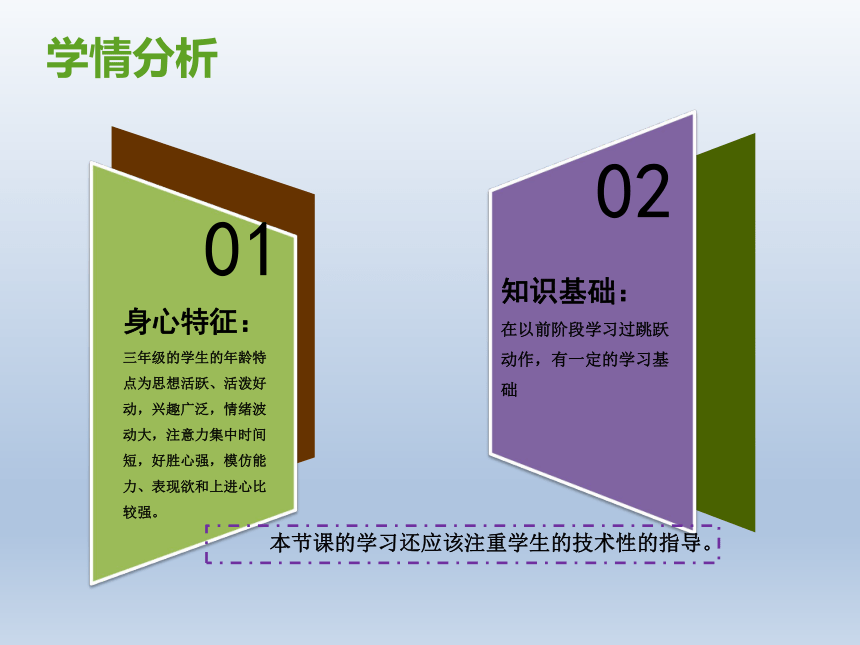 学情分析

01

身心特征：

三年级的学生的年龄特点为思想活跃、活泼好动，兴趣广泛，情绪波动大，注意力集中时间短，好胜心强，模仿能力、表现欲和上进心比较强。

02

知识基础：

在以前阶段学习过跳跃动作，有一定的学习基础

本节课的学习还应该注重学生的技术性的指导。